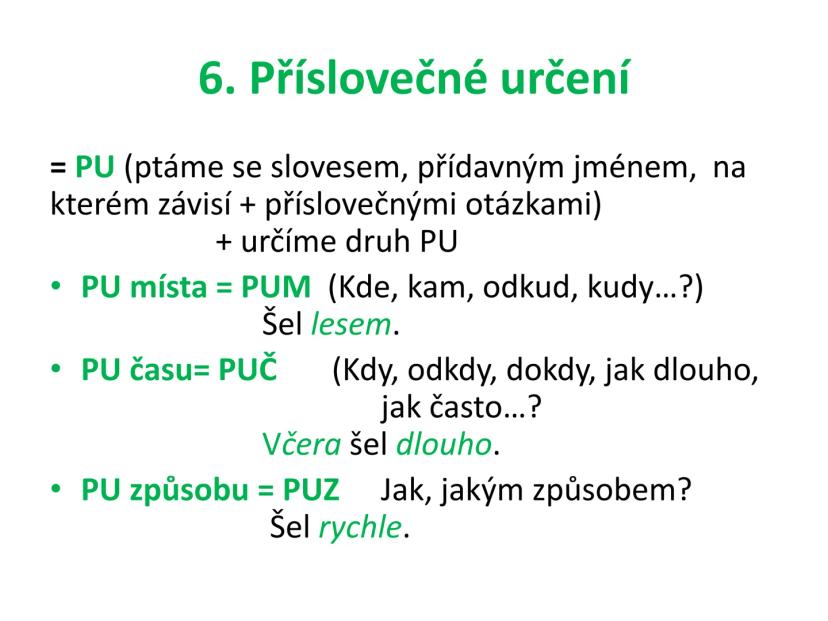 6. Příslovečné určení

= PU (ptáme se slovesem, přídavným jménem, na kterém závisí + příslovečnými otázkami)
+ určíme druh PU

• PU místa = PUM (Kde, kam, odkud, kudy…?)
Šel lesem.

• PU času= PUČ (Kdy, odkdy, dokdy, jak dlouho, jak často…?
Včera šel dlouho.

• PU způsobu = PUZ Jak, jakým způsobem?
Šel rychle.